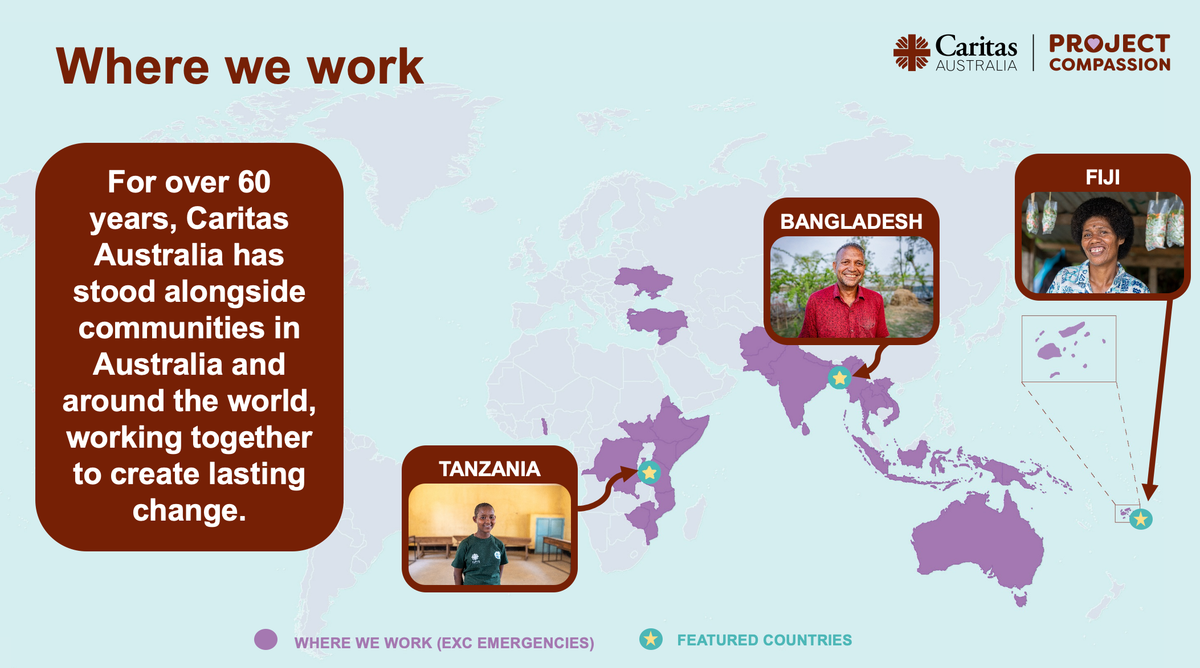 Where we work

Caritas AUSTRALIA | PROJECT COMPASSION

For over 60 years, Caritas Australia has stood alongside communities in Australia and around the world, working together to create lasting change.

BANGLADESH

FIJI

TANZANIA

WHERE WE WORK (EXC EMERGENCIES)

FEATURED COUNTRIES